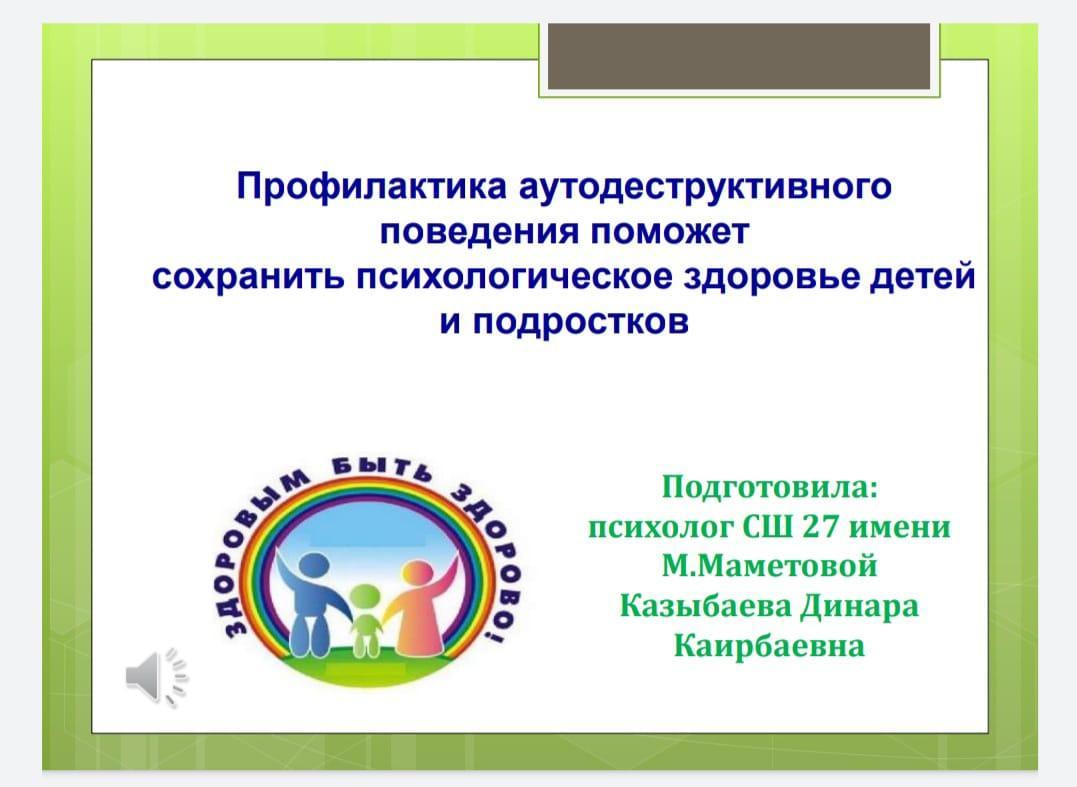 Профилактика аутодеструктивного поведения поможет сохранить психологическое здоровье детей и подростков

ЗДОРОВЫМ БЫТЬ ЗДОРОВО!

Подготовила:
психолог СШ 27 имени М.Маметовой
Казыбаева Динара Каирбаевна